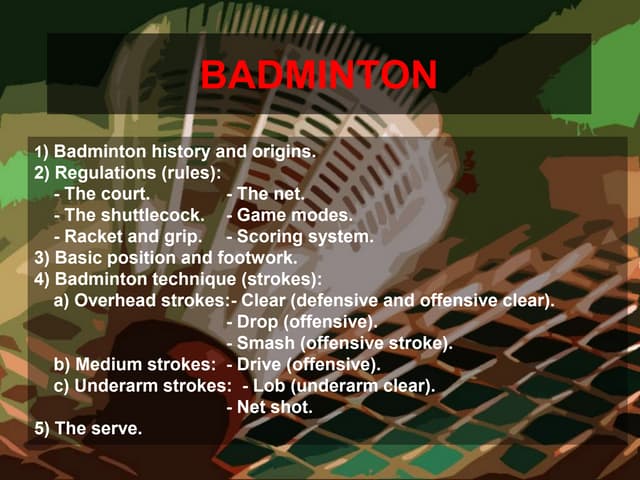 BADMINTON

1) Badminton history and origins.
2) Regulations (rules):
- The court. - The net.
- The shuttlecock. - Game modes.
- Racket and grip. - Scoring system.
3) Basic position and footwork.
4) Badminton technique (strokes):
a) Overhead strokes:- Clear (defensive and offensive clear).
- Drop (offensive).
- Smash (offensive stroke).
b) Medium strokes: - Drive (offensive).
c) Underarm strokes: - Lob (underarm clear).
- Net shot.
5) The serve.